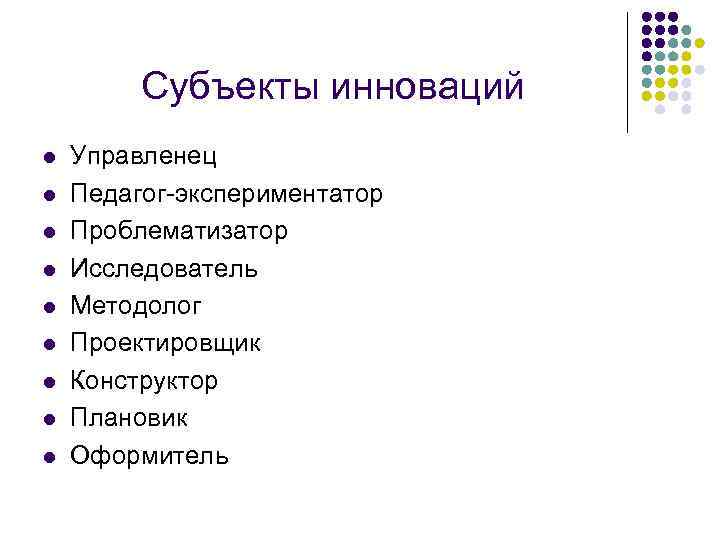 Субъекты инноваций

- Управленец
- Педагог-экспериментатор
- Проблематизатор
- Исследователь
- Методолог
- Проектировщик
- Конструктор
- Плановик
- Оформитель